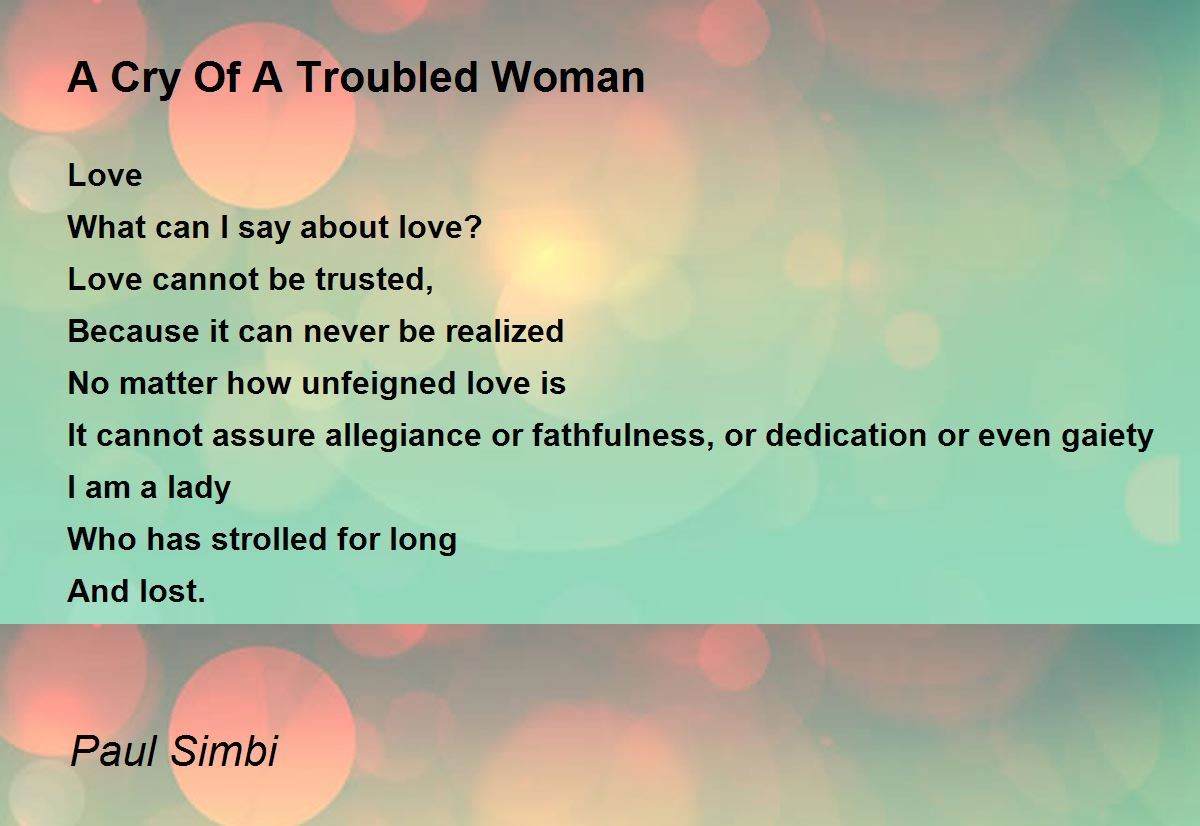 A Cry Of A Troubled Woman

Love
What can I say about love?
Love cannot be trusted,
Because it can never be realized
No matter how unfeigned love is
It cannot assure allegiance or fathfulness, or dedication or even gaiety
I am a lady
Who has strolled for long
And lost.

Paul Simbi